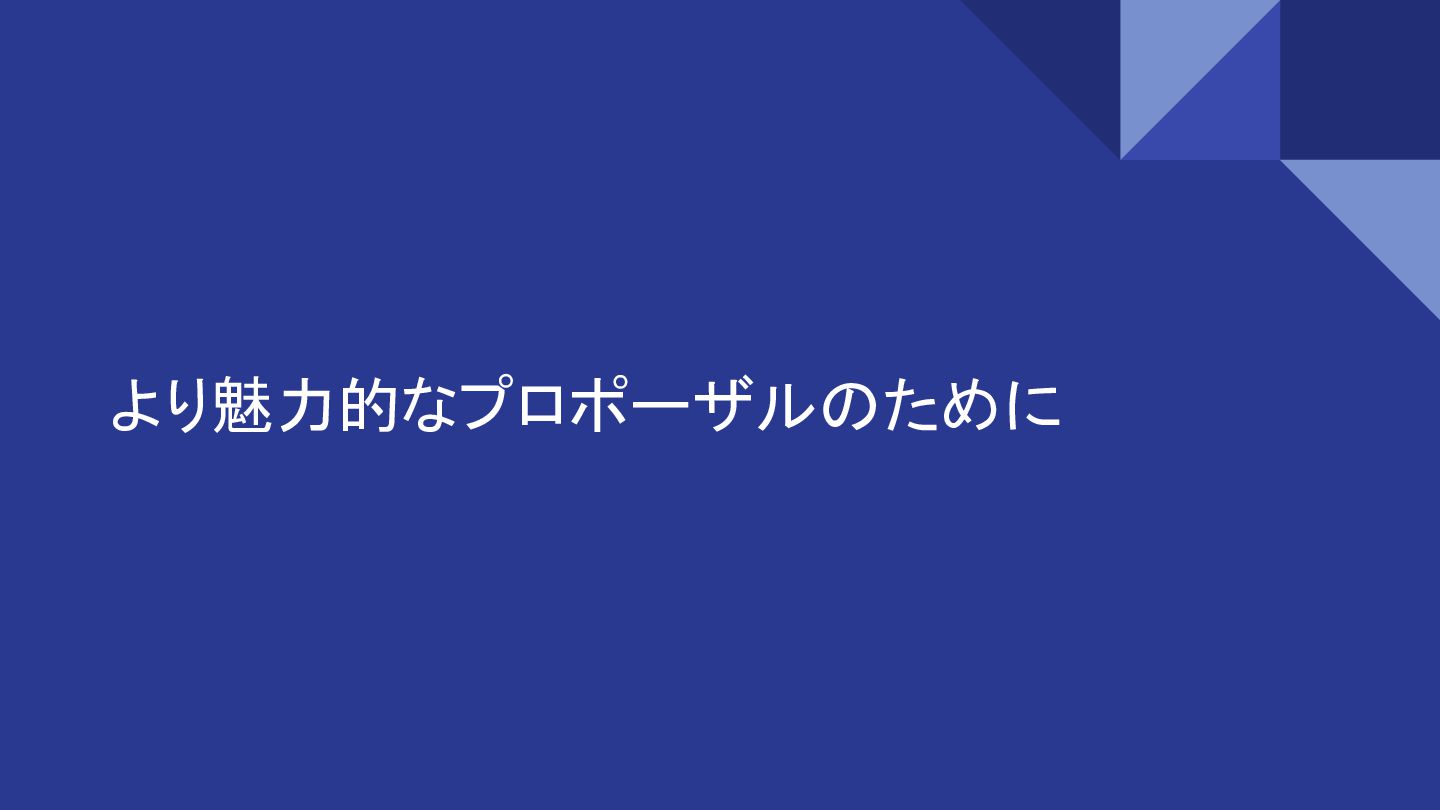 より魅力的なプロポーザルのために